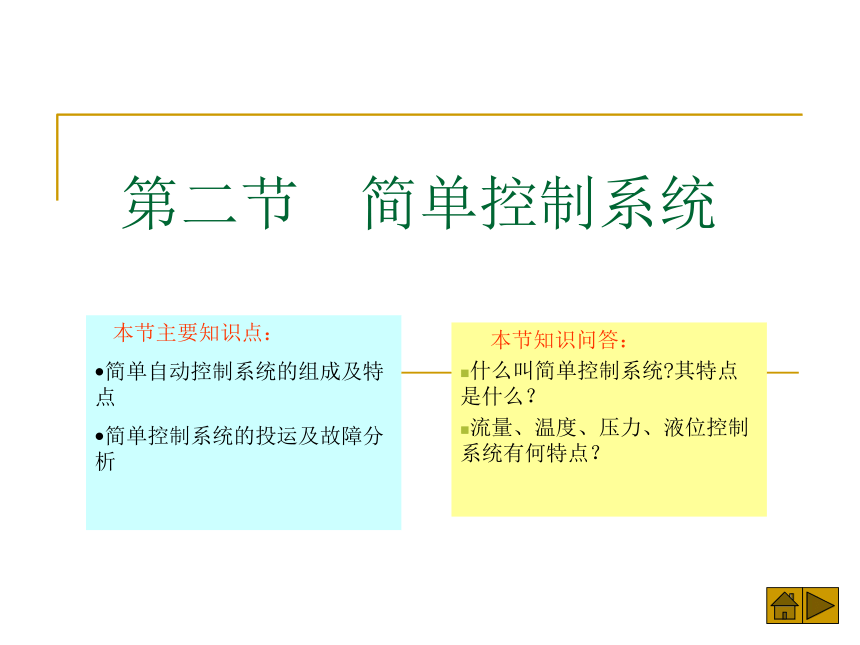 第二节　简单控制系统

本节主要知识点：

•简单自动控制系统的组成及特点

•简单控制系统的投运及故障分析

本节知识问答：

▪什么叫简单控制系统?其特点是什么？

▪流量、温度、压力、液位控制系统有何特点？